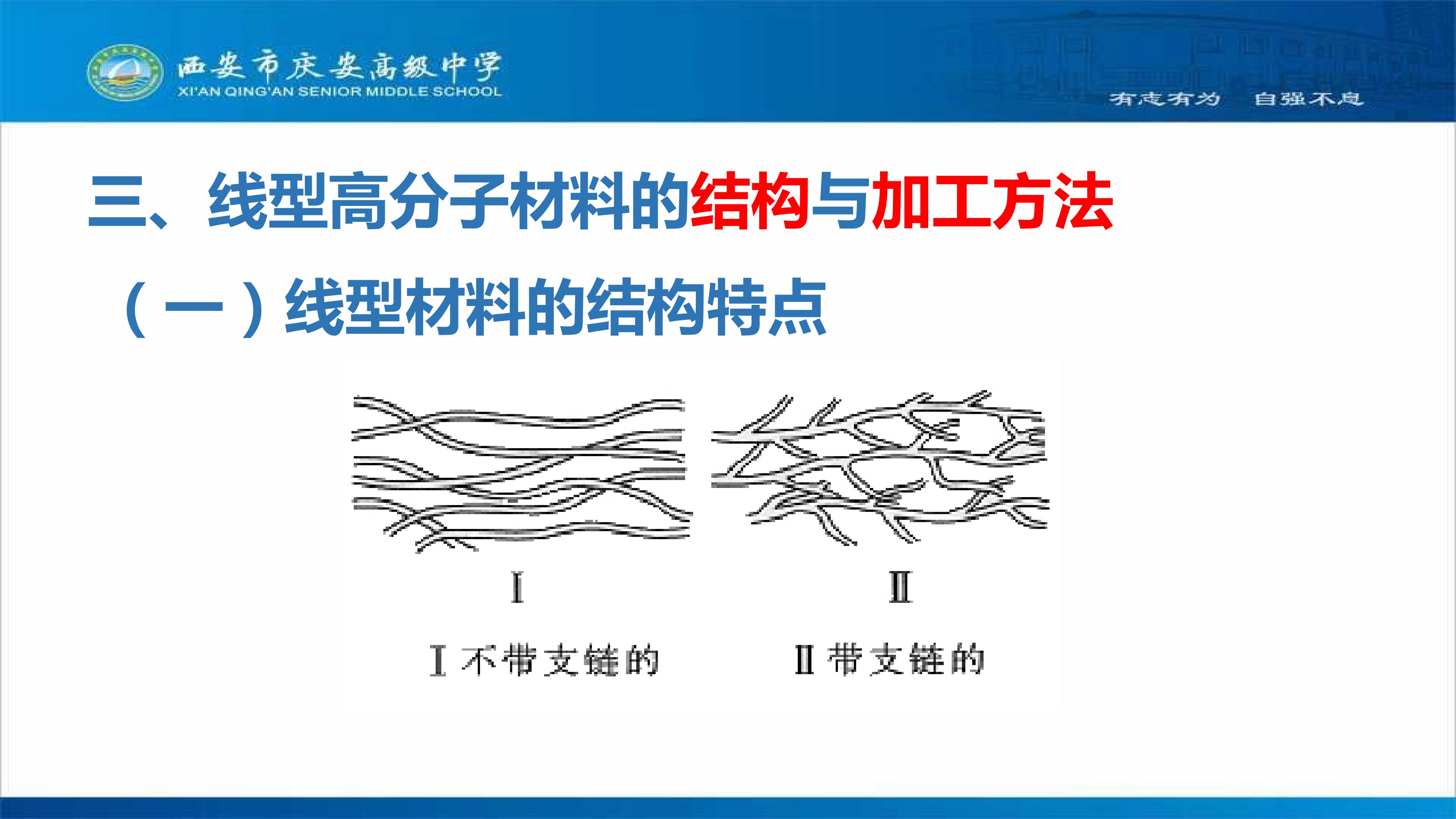 西安市庆安高级中学
XI'AN QING'AN SENIOR MIDDLE SCHOOL
有志有为 自强不息

三、线型高分子材料的结构与加工方法

（一）线型材料的结构特点

Ⅰ

Ⅱ

Ⅰ不带支链的

Ⅱ带支链的